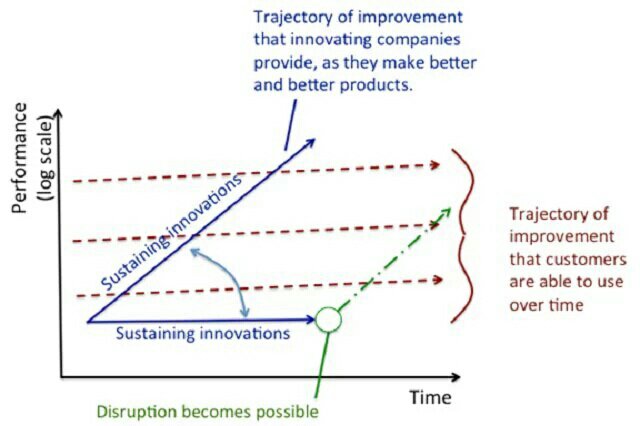 Trajectory of improvement that innovating companies provide, as they make better and better products.

Performance (log scale)

Sustaining innovations

Sustaining innovations

Trajectory of improvement that customers are able to use over time

Time

Disruption becomes possible